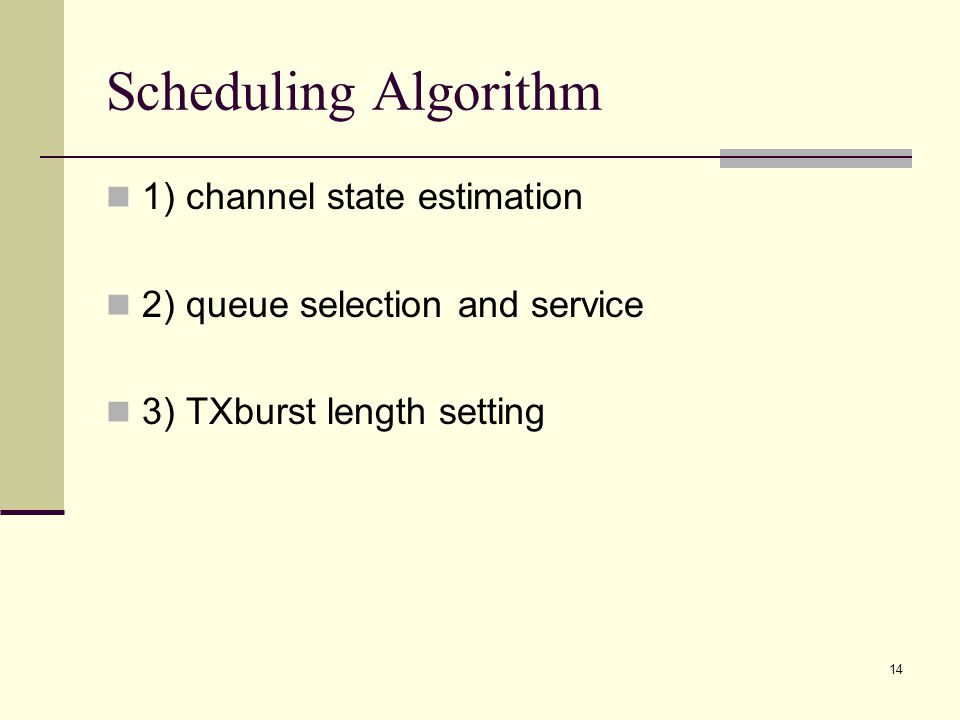 Scheduling Algorithm

1) channel state estimation

2) queue selection and service

3) TXburst length setting

14